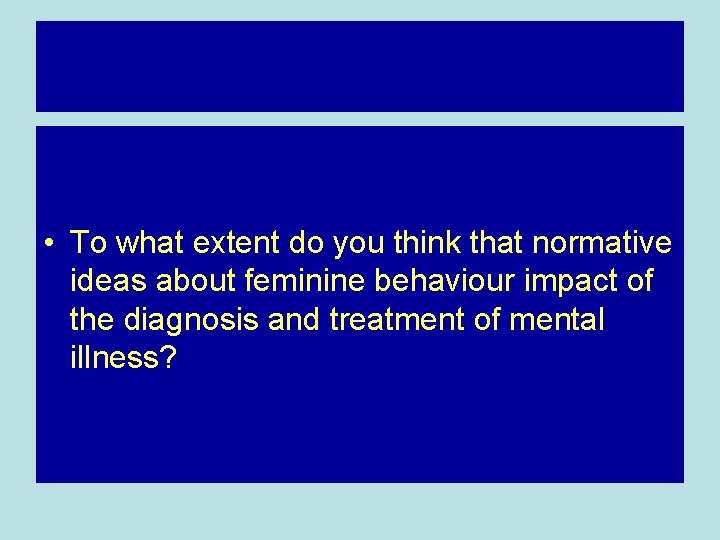 • To what extent do you think that normative ideas about feminine behaviour impact of the diagnosis and treatment of mental illness?